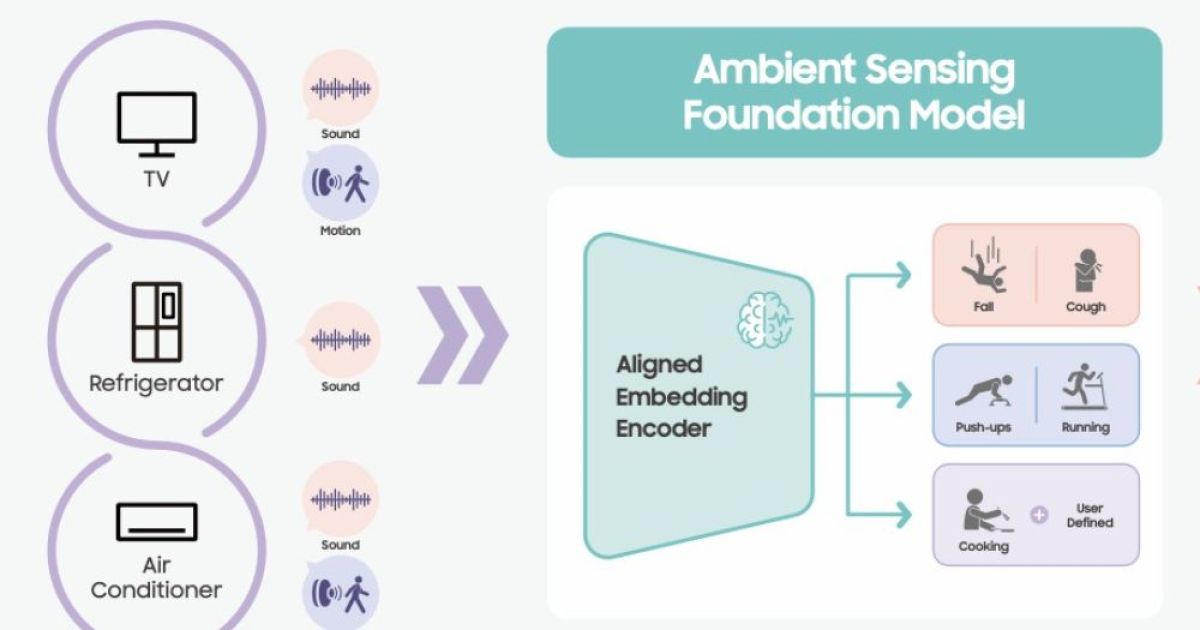 TV

Sound

Motion

Refrigerator

Sound

Air Conditioner

Sound

Ambient Sensing Foundation Model

Aligned Embedding Encoder

Fall

Cough

Push-ups

Running

Cooking

User Defined